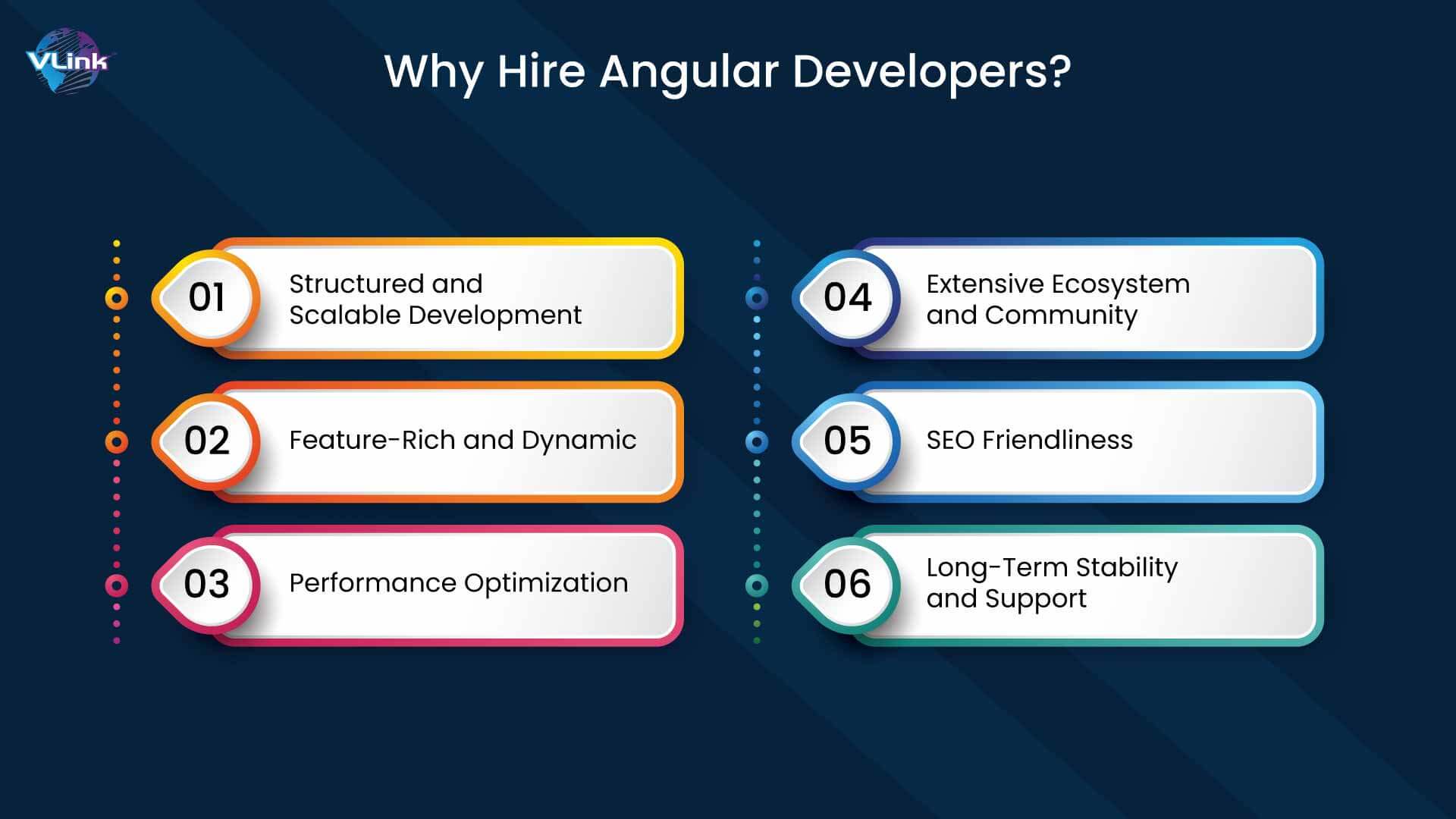 VLink

Why Hire Angular Developers?

01 Structured and Scalable Development

02 Feature-Rich and Dynamic

03 Performance Optimization

04 Extensive Ecosystem and Community

05 SEO Friendliness

06 Long-Term Stability and Support